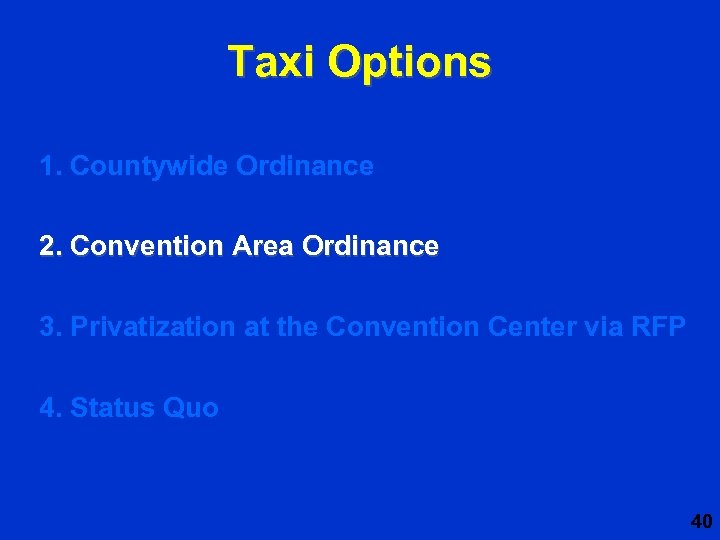 Taxi Options

1. Countywide Ordinance

2. Convention Area Ordinance

3. Privatization at the Convention Center via RFP

4. Status Quo

40